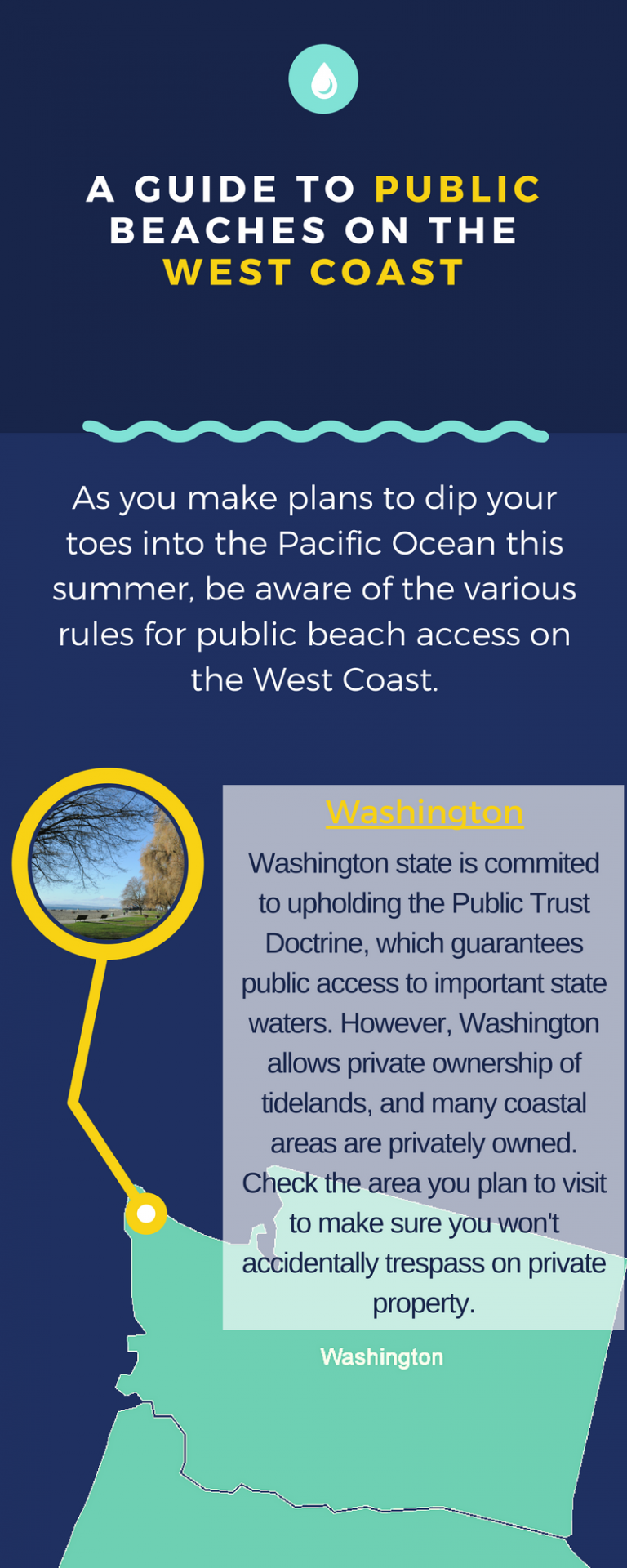 A GUIDE TO PUBLIC BEACHES ON THE WEST COAST

As you make plans to dip your toes into the Pacific Ocean this summer, be aware of the various rules for public beach access on the West Coast.

Washington

Washington state is commited to upholding the Public Trust Doctrine, which guarantees public access to important state waters. However, Washington allows private ownership of tidelands, and many coastal areas are privately owned. Check the area you plan to visit to make sure you won't accidentally trespass on private property.

Washington